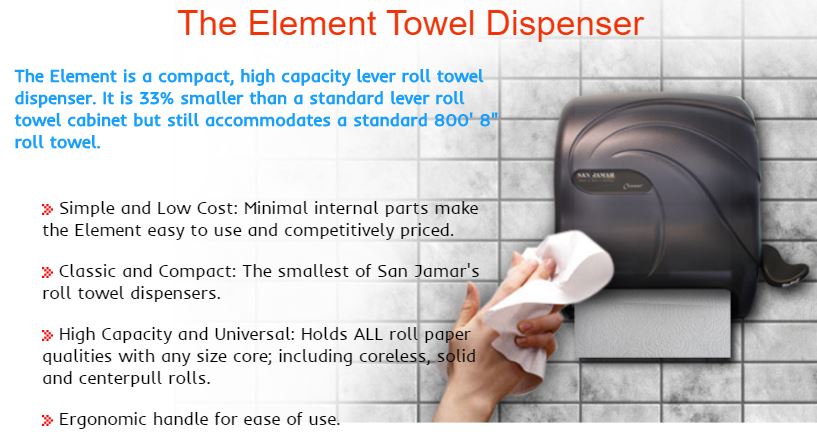 The Element Towel Dispenser

The Element is a compact, high capacity lever roll towel dispenser. It is 33% smaller than a standard lever roll towel cabinet but still accommodates a standard 800' 8" roll towel.

Simple and Low Cost: Minimal internal parts make the Element easy to use and competitively priced.

Classic and Compact: The smallest of San Jamar's roll towel dispensers.

High Capacity and Universal: Holds ALL roll paper qualities with any size core; including coreless, solid and centerpull rolls.

Ergonomic handle for ease of use.

SAN JAMAR